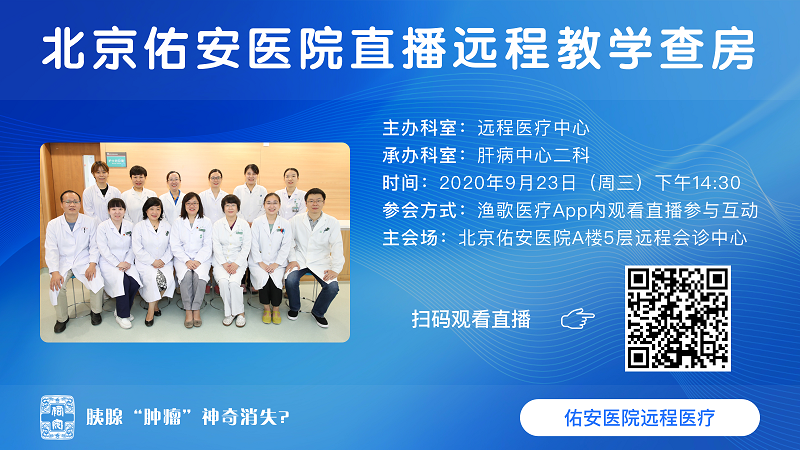 北京佑安医院直播远程教学查房

主办科室：远程医疗中心
承办科室：肝病中心二科
时间：2020年9月23日（周三）下午14:30
参会方式：渔歌医疗App内观看直播参与互动
主会场：北京佑安医院A楼5层远程会诊中心

扫码观看直播

胰腺“肿瘤”神奇消失?

佑安医院远程医疗